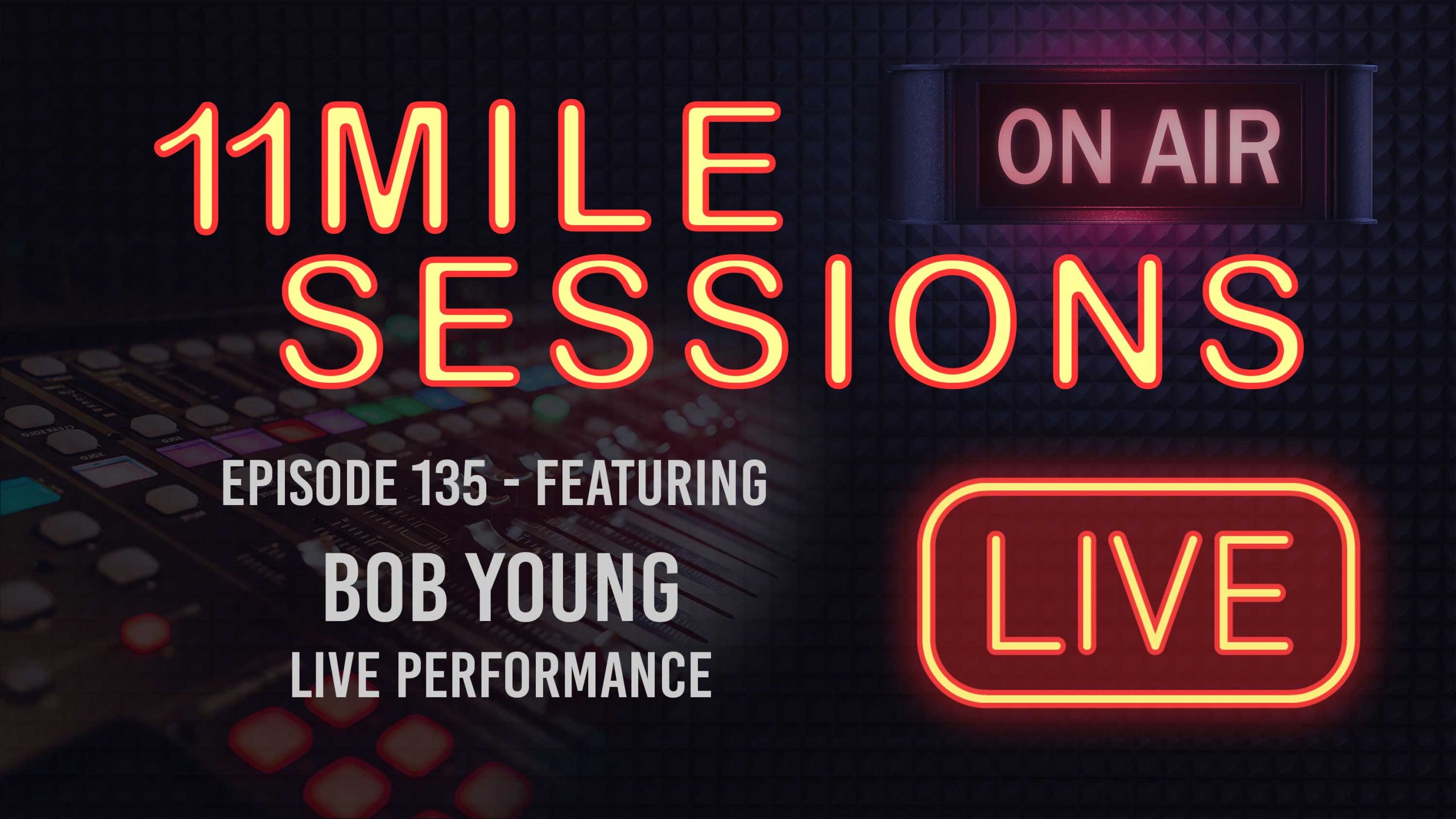 11MILE SESSIONS

ON AIR

EPISODE 135 - FEATURING
BOB YOUNG
LIVE PERFORMANCE

LIVE